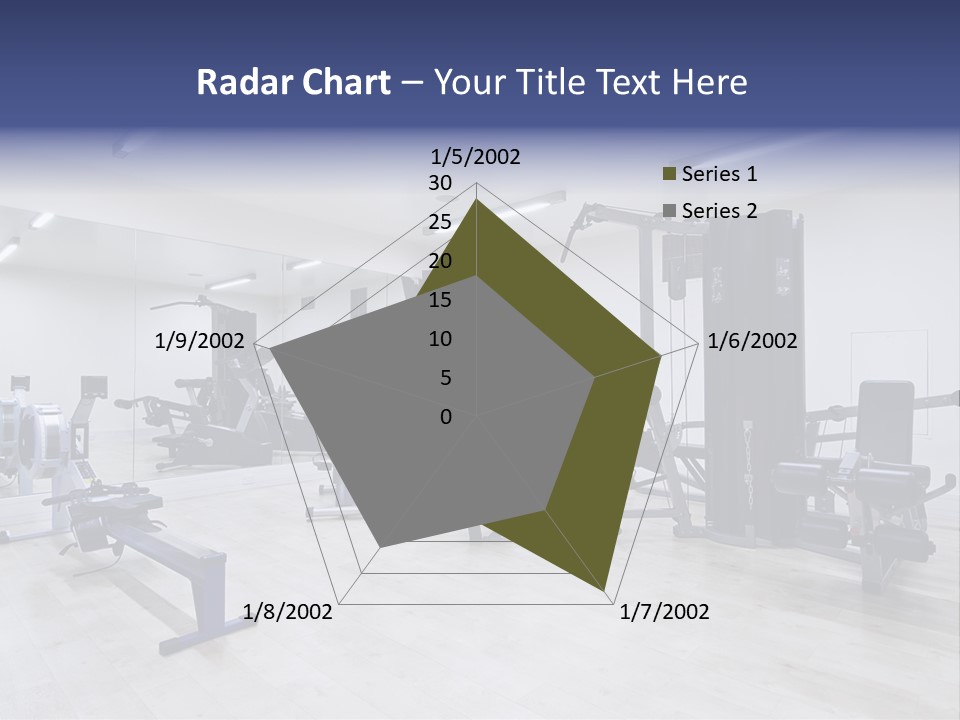 Radar Chart – Your Title Text Here

1/5/2002
30
25
20
15
10
5
0
1/6/2002
1/7/2002
1/8/2002
1/9/2002

Series 1
Series 2